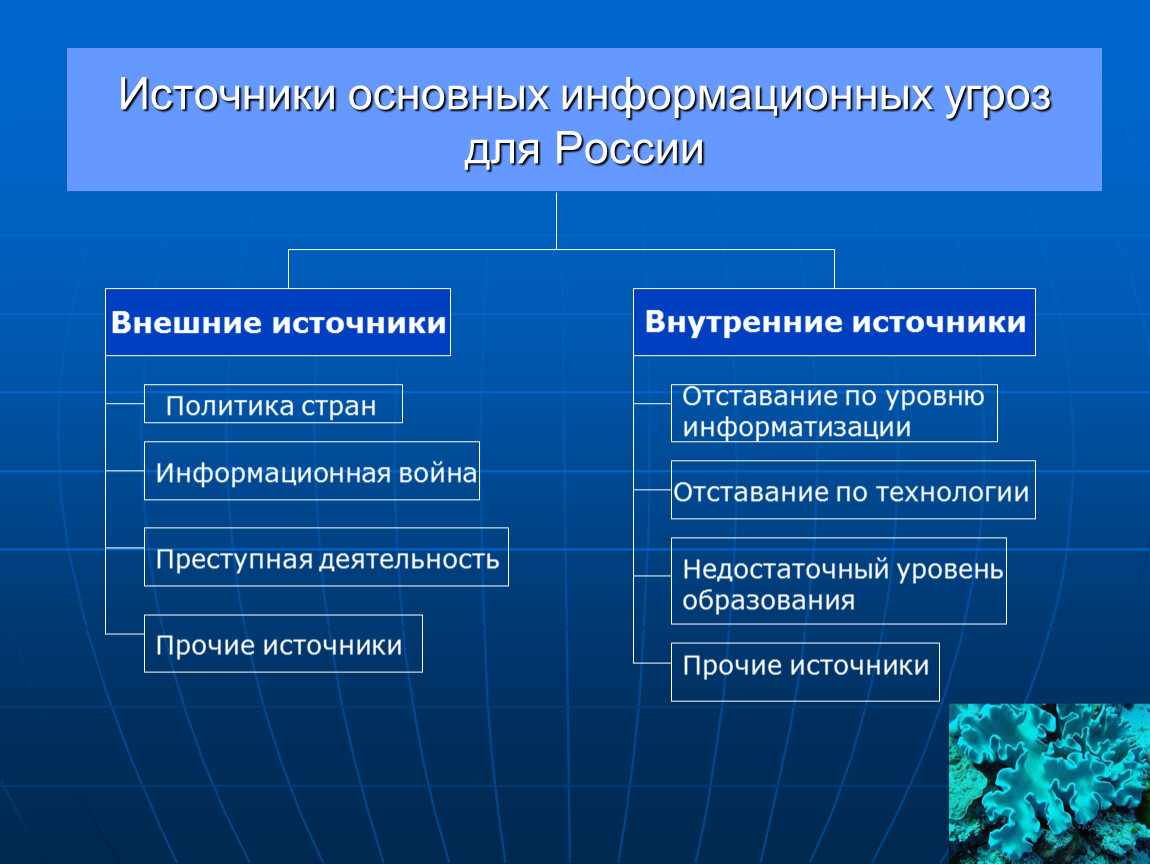 Источники основных информационных угроз для России

Внешние источники

Политика стран

Информационная война

Преступная деятельность

Прочие источники

Внутренние источники

Отставание по уровню информатизации

Отставание по технологии

Недостаточный уровень образования

Прочие источники